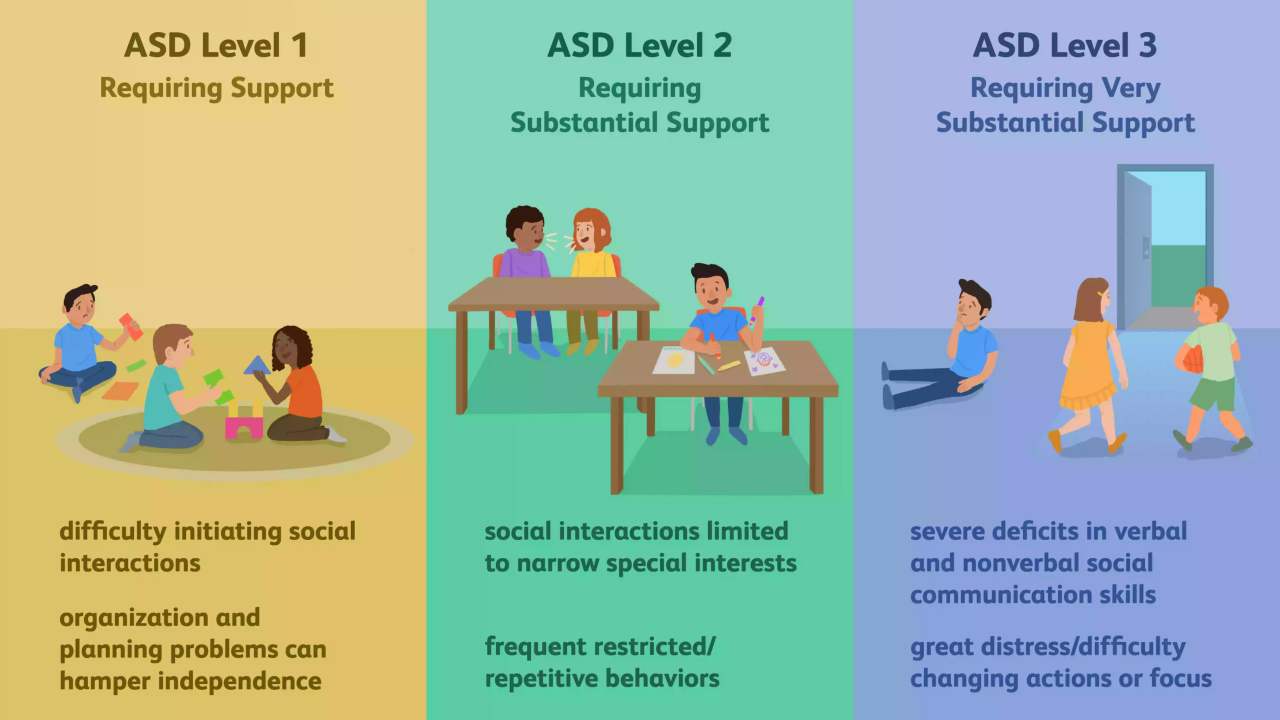 ASD Level 1
Requiring Support

difficulty initiating social interactions

organization and planning problems can hamper independence

ASD Level 2
Requiring Substantial Support

social interactions limited to narrow special interests

frequent restricted/ repetitive behaviors

ASD Level 3
Requiring Very Substantial Support

severe deficits in verbal and nonverbal social communication skills

great distress/difficulty changing actions or focus